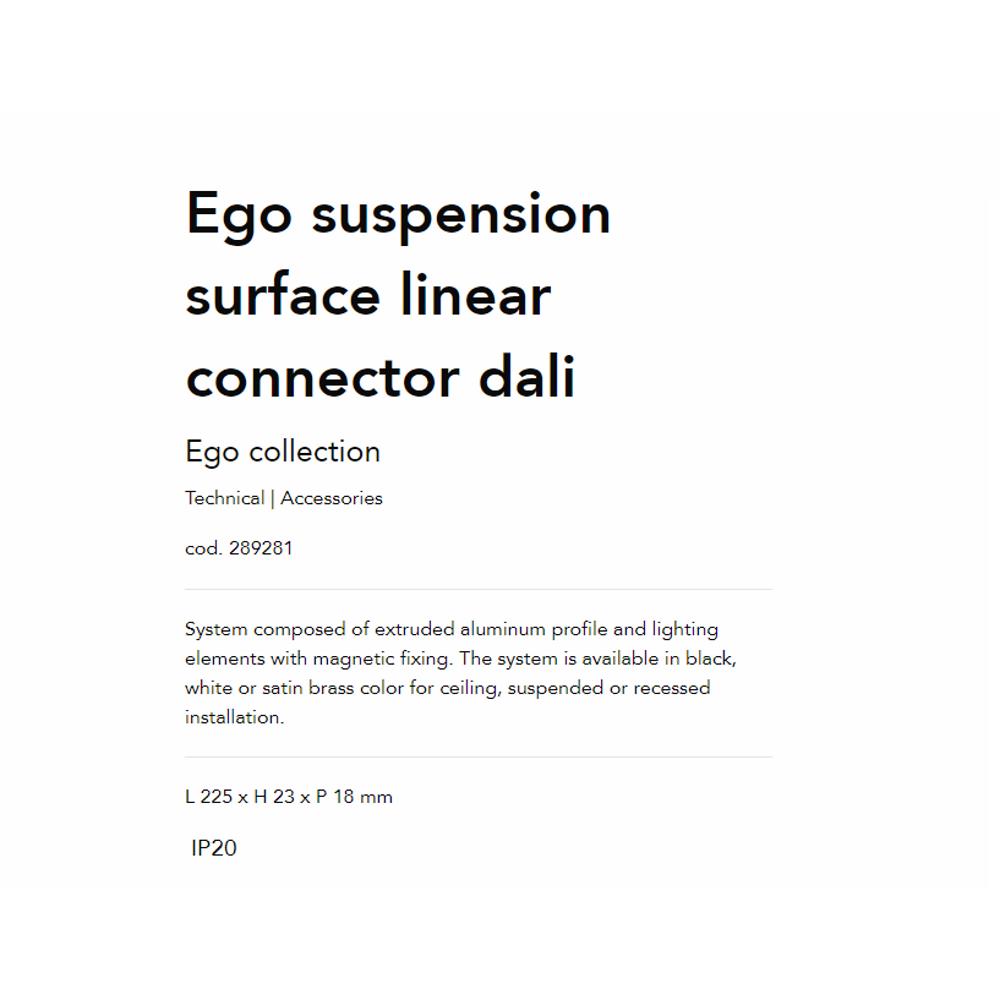 Ego suspension surface linear connector dali

Ego collection

Technical | Accessories

cod. 289281

System composed of extruded aluminum profile and lighting elements with magnetic fixing. The system is available in black, white or satin brass color for ceiling, suspended or recessed installation.

L 225 x H 23 x P 18 mm

IP20